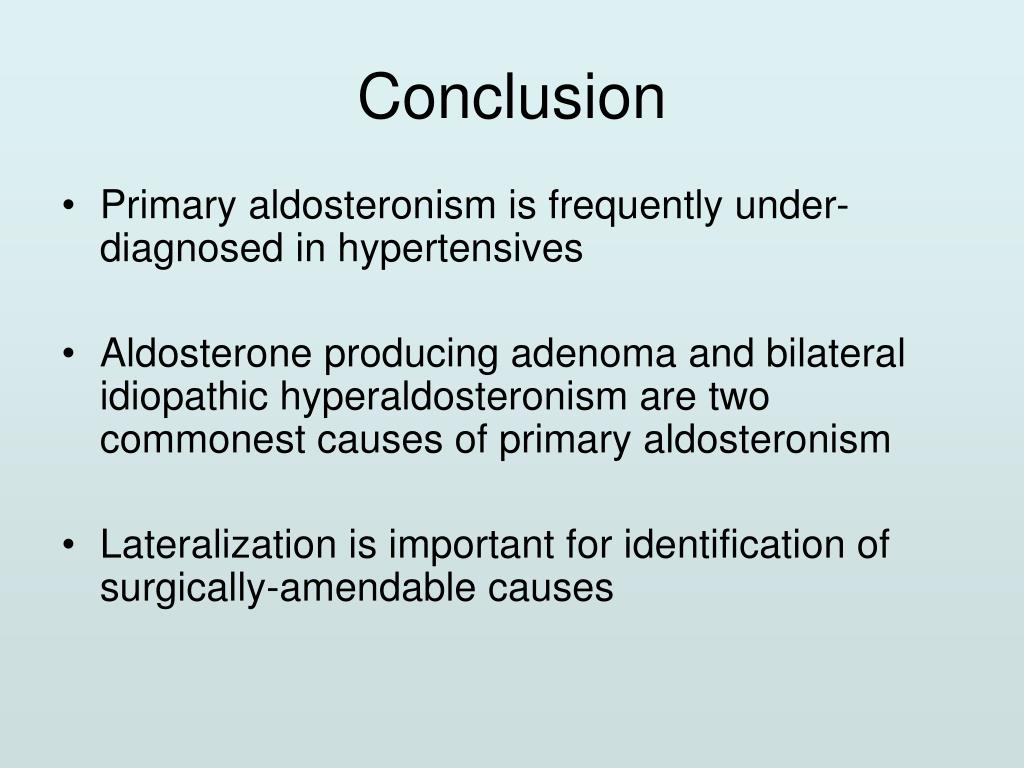 Conclusion

• Primary aldosteronism is frequently under-diagnosed in hypertensives

• Aldosterone producing adenoma and bilateral idiopathic hyperaldosteronism are two commonest causes of primary aldosteronism

• Lateralization is important for identification of surgically-amendable causes